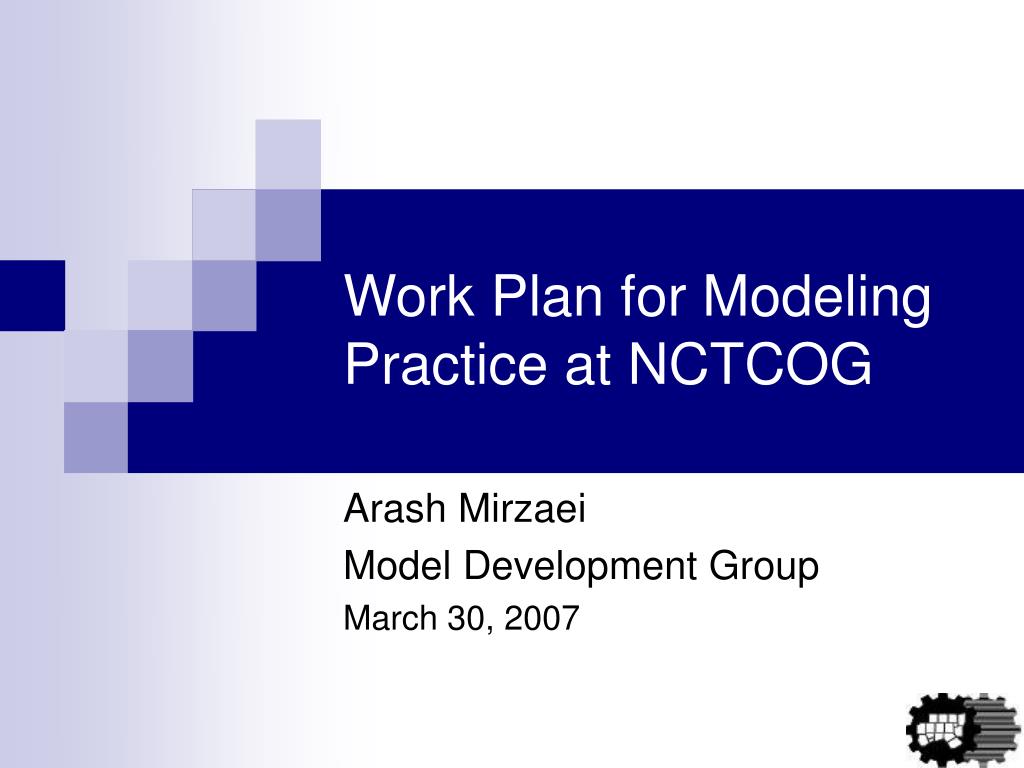 Work Plan for Modeling Practice at NCTCOG

Arash Mirzaei
Model Development Group
March 30, 2007